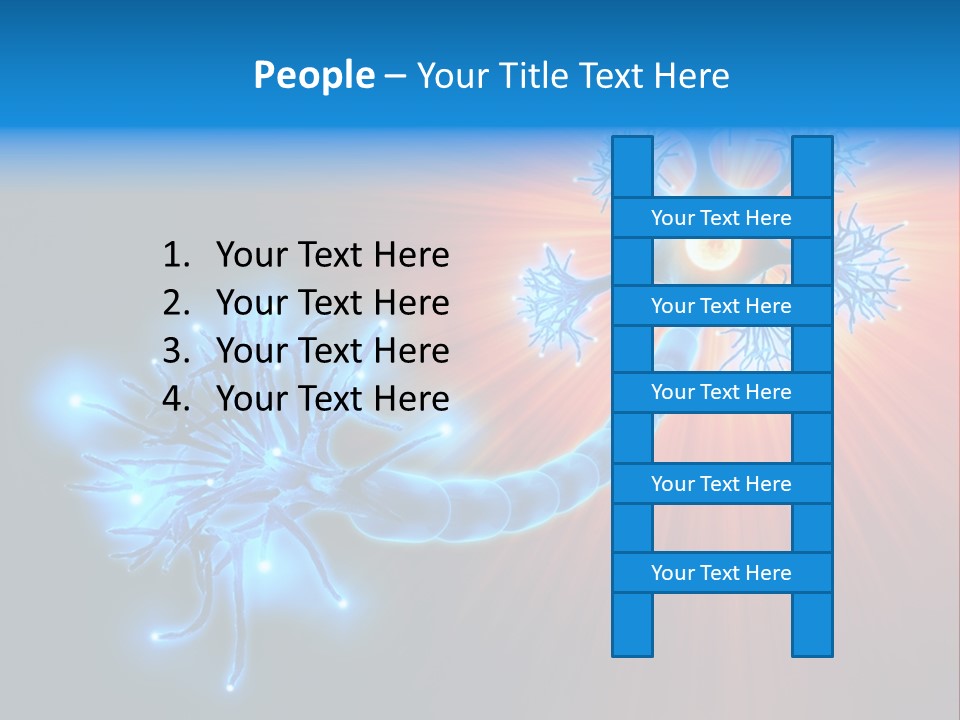 People – Your Title Text Here

1. Your Text Here
2. Your Text Here
3. Your Text Here
4. Your Text Here

Your Text Here
Your Text Here
Your Text Here
Your Text Here
Your Text Here